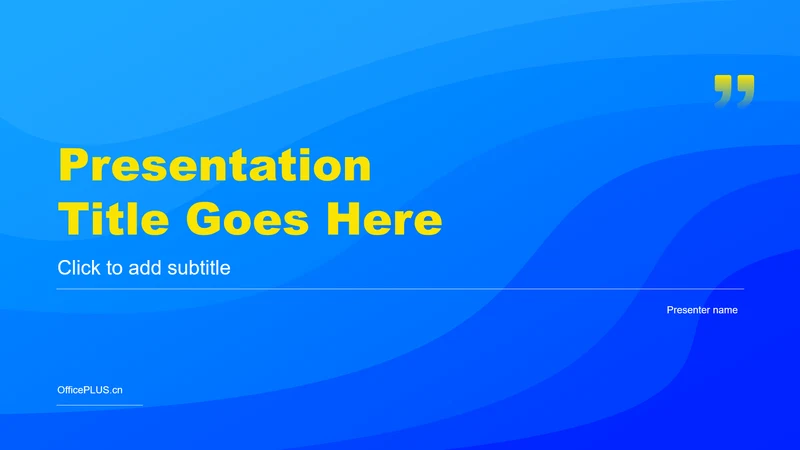 ”

Presentation Title Goes Here

Click to add subtitle

Presenter name

OfficePLUS.cn